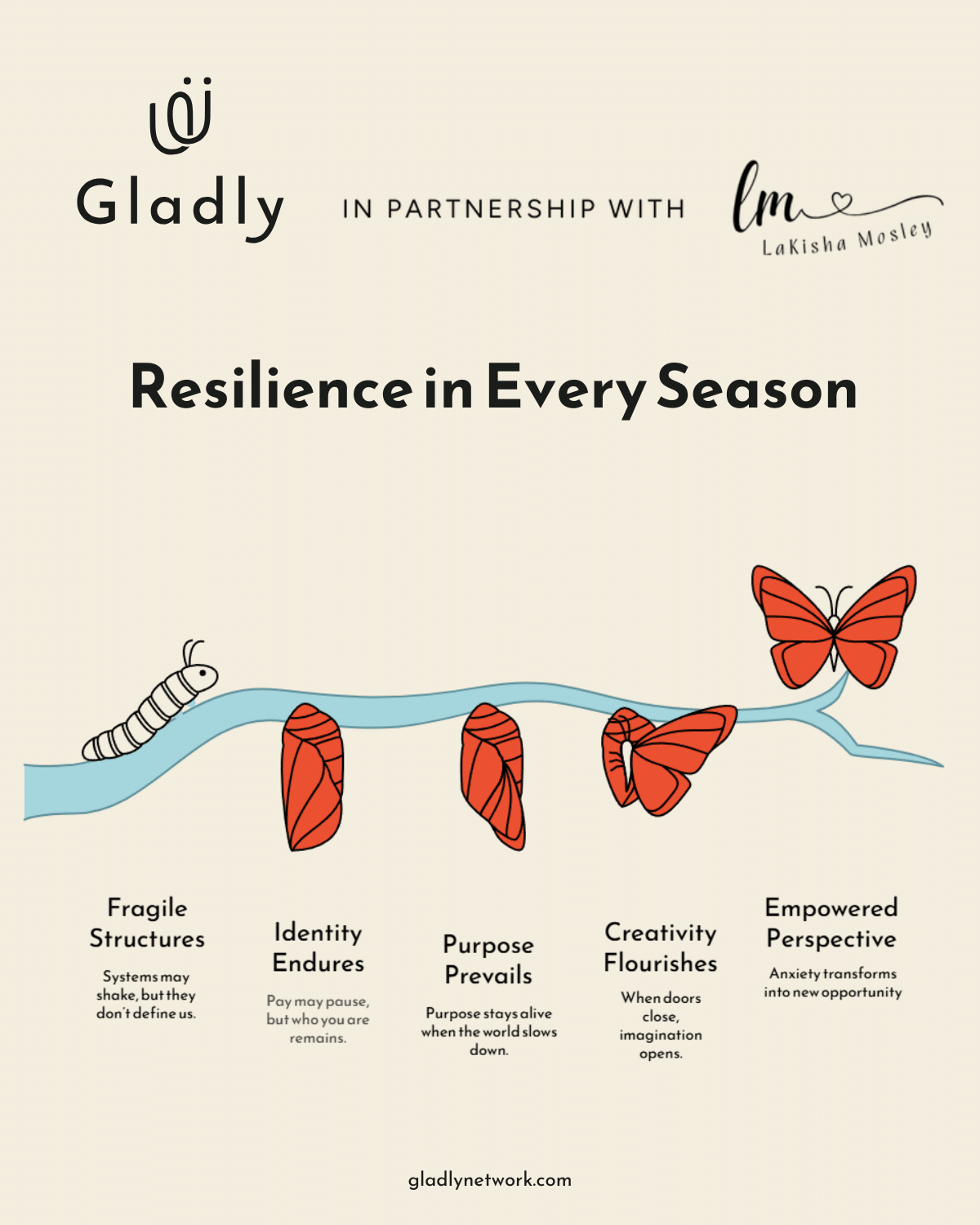 Gladly

IN PARTNERSHIP WITH

lm

LaKisha Mosley

Resilience in Every Season

Fragile Structures

Systems may shake, but they don't define us.

Identity Endures

Pay may pause, but who you are remains.

Purpose Prevails

Purpose stays alive when the world slows down.

Creativity Flourishes

When doors close, imagination opens.

Empowered Perspective

Anxiety transforms into new opportunity

gladlynetwork.com